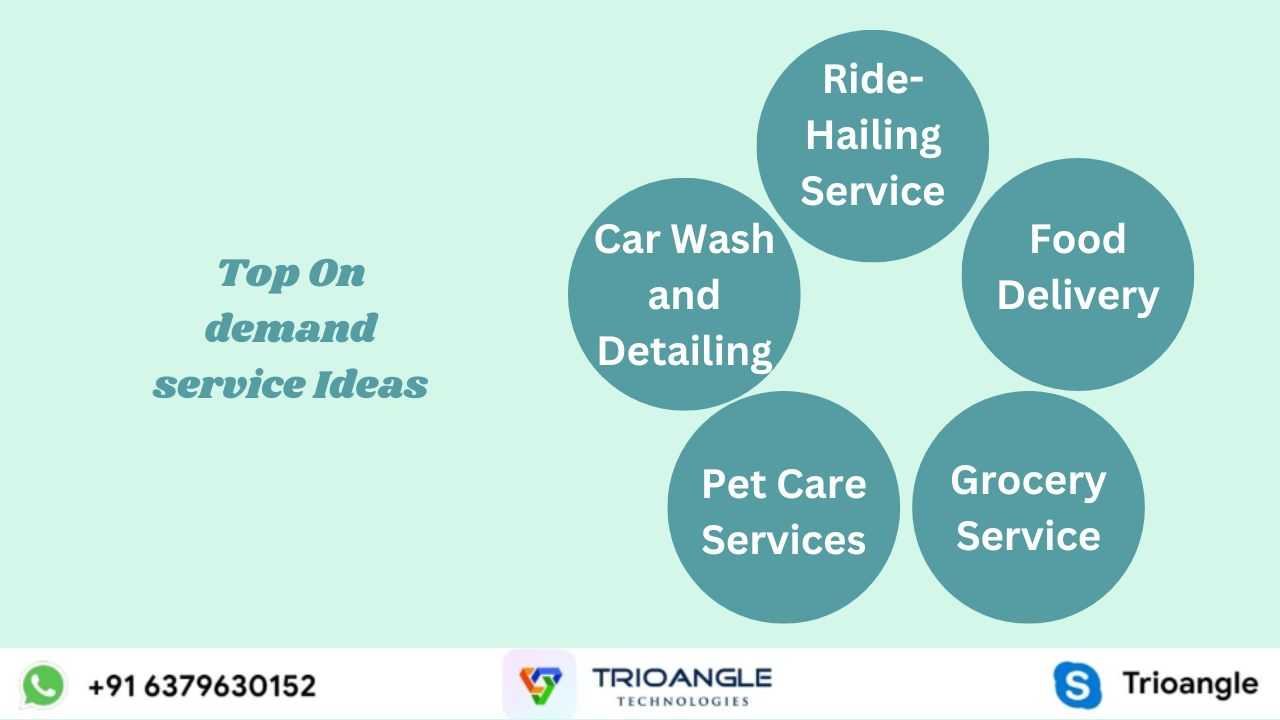 Top On demand service Ideas

Ride-Hailing Service

Car Wash and Detailing

Food Delivery

Pet Care Services

Grocery Service

+91 6379630152

TRIOANGLE TECHNOLOGIES

Trioangle